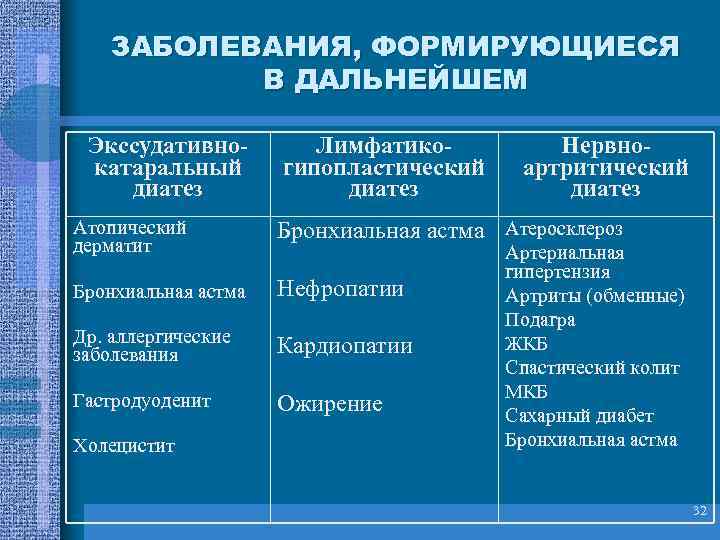 ЗАБОЛЕВАНИЯ, ФОРМИРУЮЩИЕСЯ В ДАЛЬНЕЙШЕМ

| Экссудативно-катаральный диатез | Лимфатико-гипопластический диатез | Нервно-артритический диатез |
|---|---|---|
| Атопический дерматит<br>Бронхиальная астма<br>Др. аллергические заболевания<br>Гастродуоденит<br>Холецистит | Бронхиальная астма<br>Нефропатии<br>Кардиопатии<br>Ожирение | Атеросклероз<br>Артериальная гипертензия<br>Артриты (обменные)<br>Подагра<br>ЖКБ<br>Спастический колит<br>МКБ<br>Сахарный диабет<br>Бронхиальная астма |

32